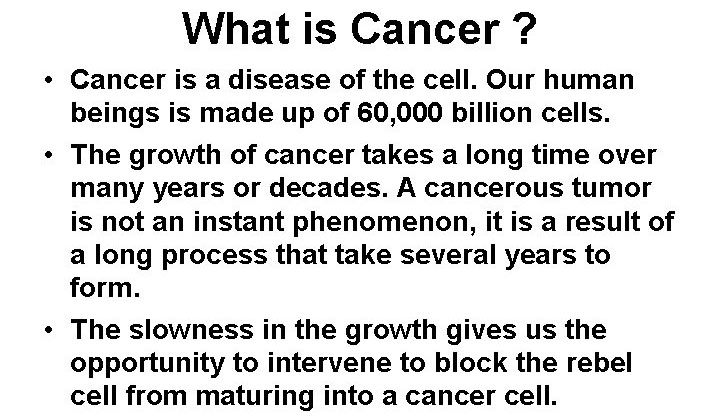 What is Cancer ?

• Cancer is a disease of the cell. Our human beings is made up of 60,000 billion cells.

• The growth of cancer takes a long time over many years or decades. A cancerous tumor is not an instant phenomenon, it is a result of a long process that take several years to form.

• The slowness in the growth gives us the opportunity to intervene to block the rebel cell from maturing into a cancer cell.